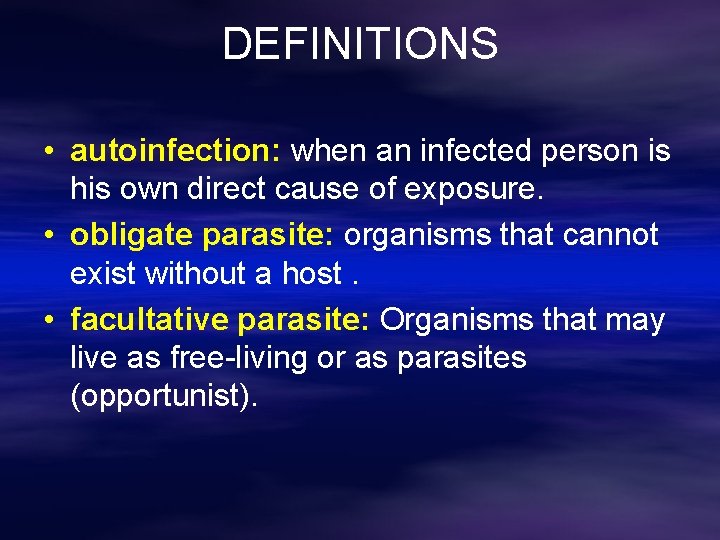 DEFINITIONS

• autoinfection: when an infected person is his own direct cause of exposure.

• obligate parasite: organisms that cannot exist without a host .

• facultative parasite: Organisms that may live as free-living or as parasites (opportunist).